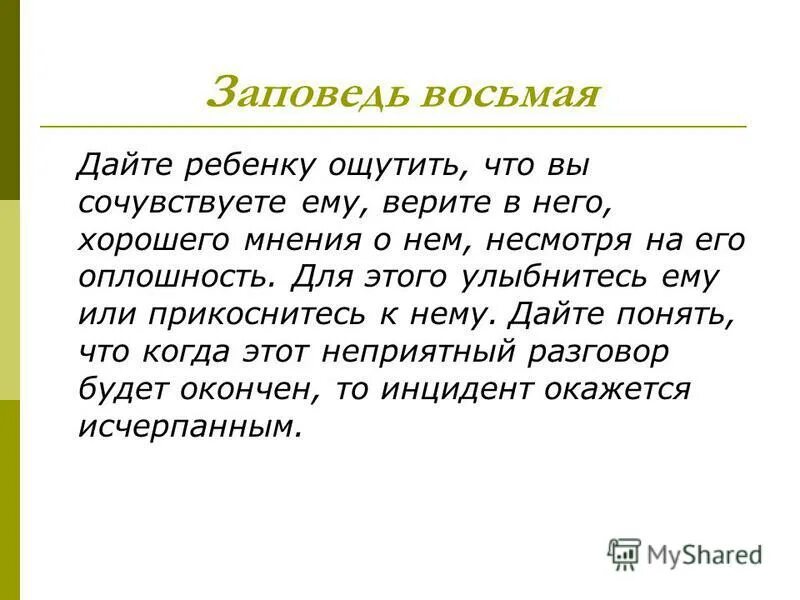 Заповедь восьмая

Дайте ребенку ощутить, что вы сочувствуете ему, верите в него, хорошего мнения о нем, несмотря на его оплошность. Для этого улыбнитесь ему или прикоснитесь к нему. Дайте понять, что когда этот неприятный разговор будет окончен, то инцидент окажется исчерпанным.

MyShared